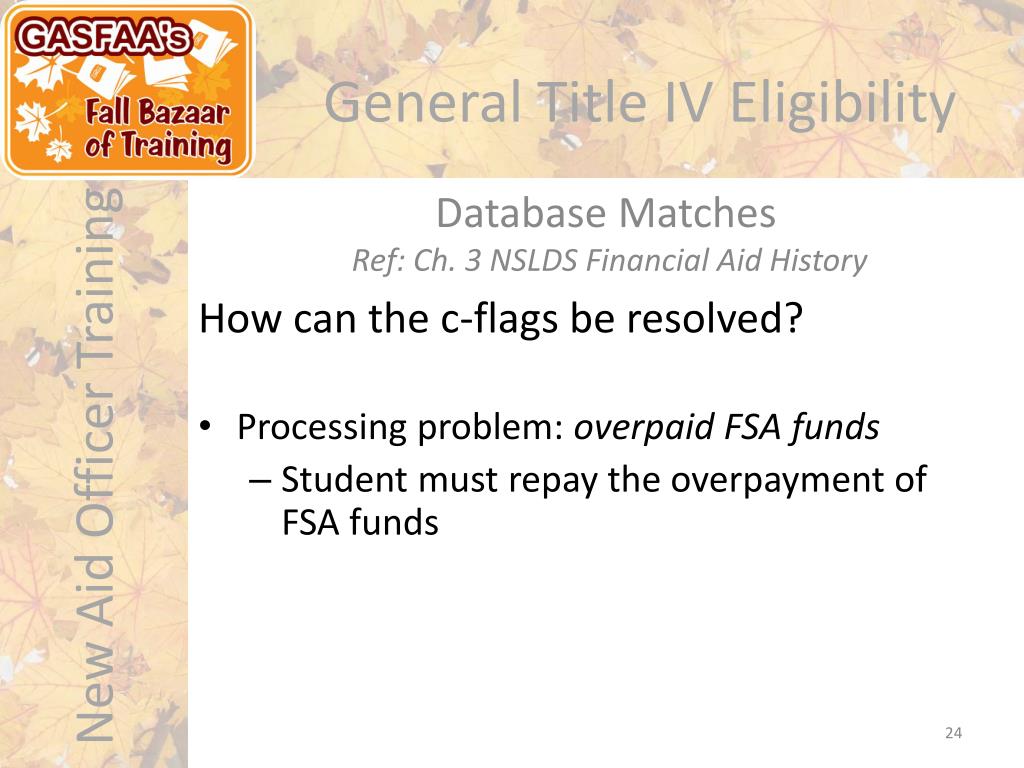 GASFAA's
Fall Bazaar of Training

General Title IV Eligibility

New Aid Officer Training

Database Matches
Ref: Ch. 3 NSLDS Financial Aid History

How can the c-flags be resolved?

• Processing problem: overpaid FSA funds
– Student must repay the overpayment of FSA funds

24